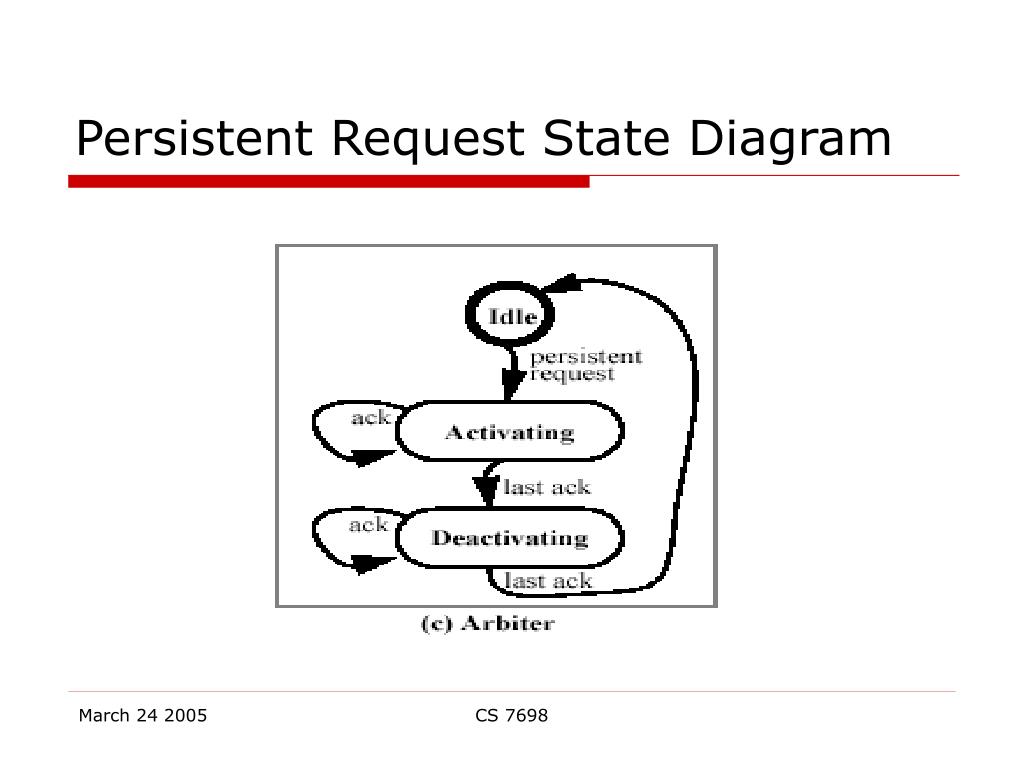 Persistent Request State Diagram

Idle

persistent request

ack

Activating

last ack

ack

Deactivating

last ack

(c) Arbiter

March 24 2005

CS 7698